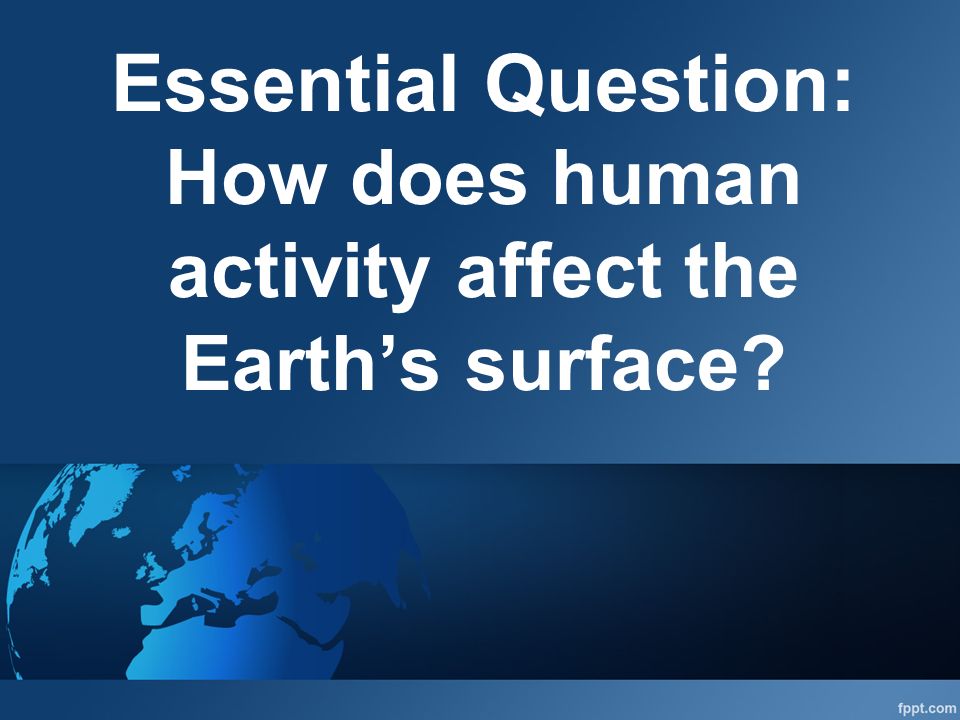 Essential Question: How does human activity affect the Earth’s surface?

fppt.com